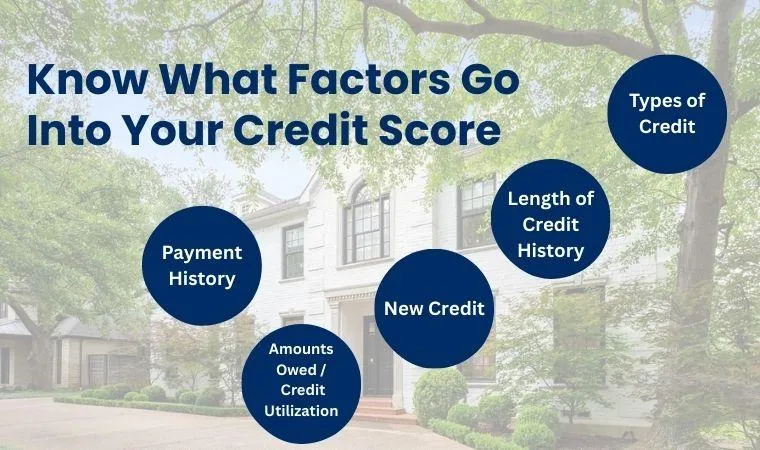 Know What Factors Go Into Your Credit Score

Payment History

Amounts Owed / Credit Utilization

New Credit

Length of Credit History

Types of Credit